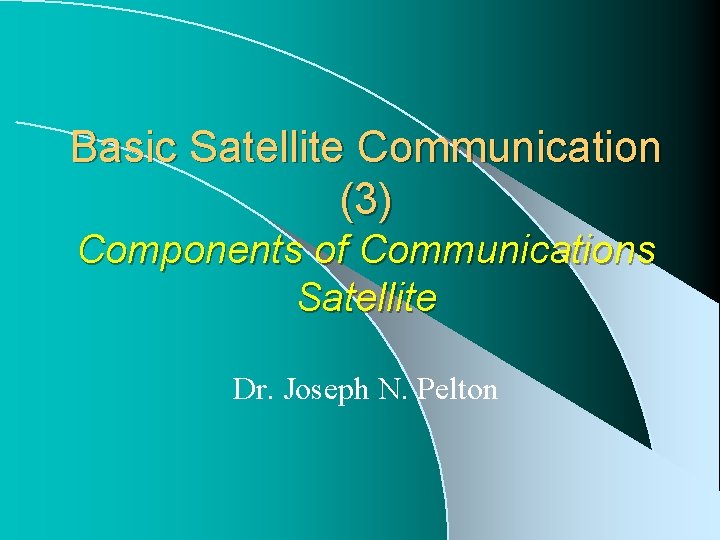 Basic Satellite Communication (3)
Components of Communications Satellite

Dr. Joseph N. Pelton